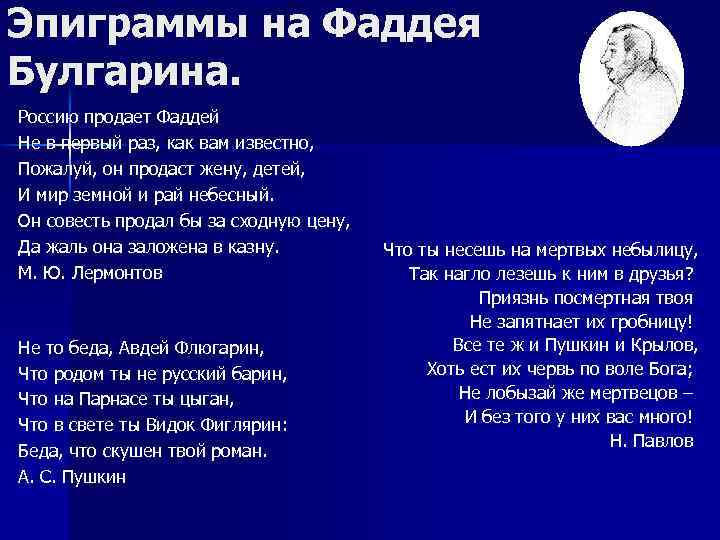 Эпиграммы на Фаддея Булгарина.

Россию продает Фаддей
Не в первый раз, как вам известно,
Пожалуй, он продаст жену, детей,
И мир земной и рай небесный.
Он совесть продал бы за сходную цену,
Да жаль она заложена в казну.
М. Ю. Лермонтов

Не то беда, Авдей Флюгарин,
Что родом ты не русский барин,
Что на Парнасе ты цыган,
Что в свете ты Видок Фиглярин:
Беда, что скушен твой роман.
А. С. Пушкин

Что ты несешь на мертвых небылицу,
Так нагло лезешь к ним в друзья?
Приязнь посмертная твоя
Не запятнает их гробницу!
Все те ж и Пушкин и Крылов,
Хоть ест их червь по воле Бога;
Не лобызай же мертвецов –
И без того у них вас много!
Н. Павлов